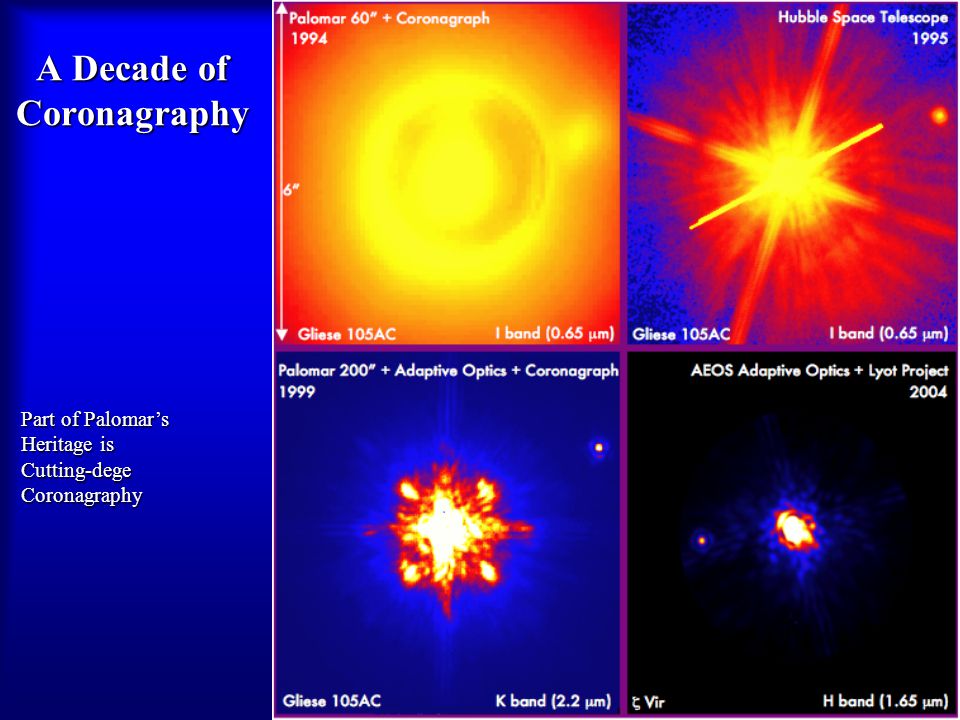 A Decade of Coronagraphy

Part of Palomar's Heritage is Cutting-dege Coronagraphy

Palomar 60" + Coronagraph
1994

6"

Gliese 105AC

I band (0.65 $\mu$m)

Hubble Space Telescope
1995

Gliese 105AC

I band (0.65 $\mu$m)

Palomar 200" + Adaptive Optics + Coronagraph
1999

Gliese 105AC

K band (2.2 $\mu$m)

AEOS Adaptive Optics + Lyot Project
2004

$\zeta$ Vir

H band (1.65 $\mu$m)